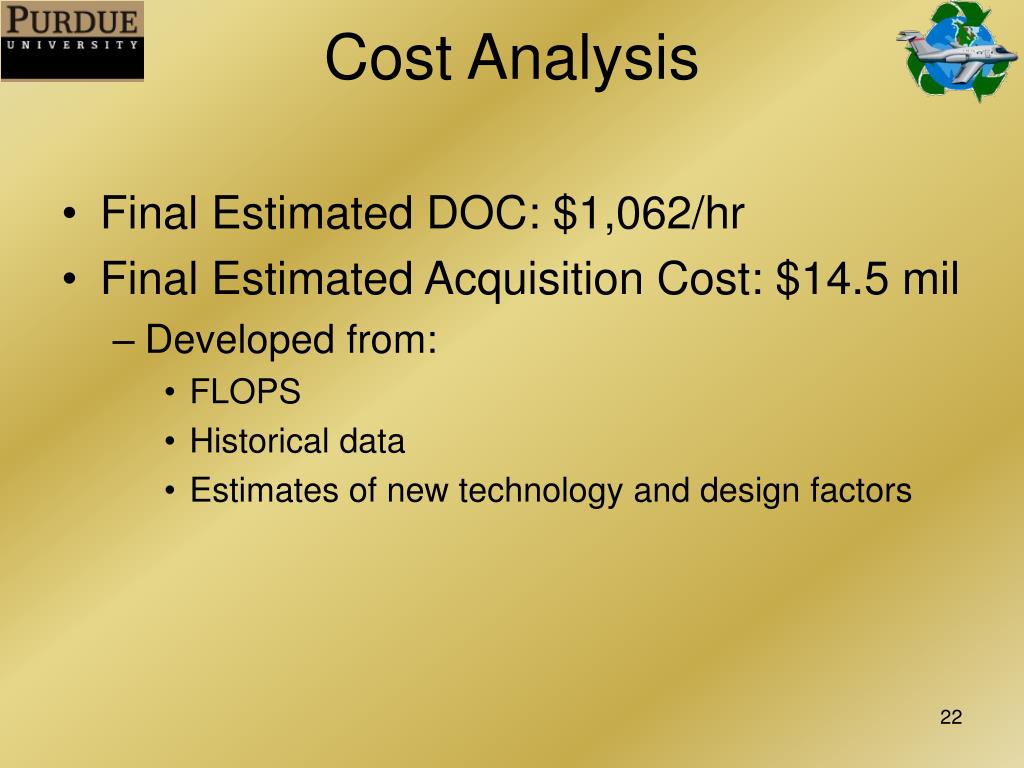 PURDUE
UNIVERSITY

Cost Analysis

• Final Estimated DOC: \$1,062/hr
• Final Estimated Acquisition Cost: \$14.5 mil
– Developed from:
• FLOPS
• Historical data
• Estimates of new technology and design factors

22